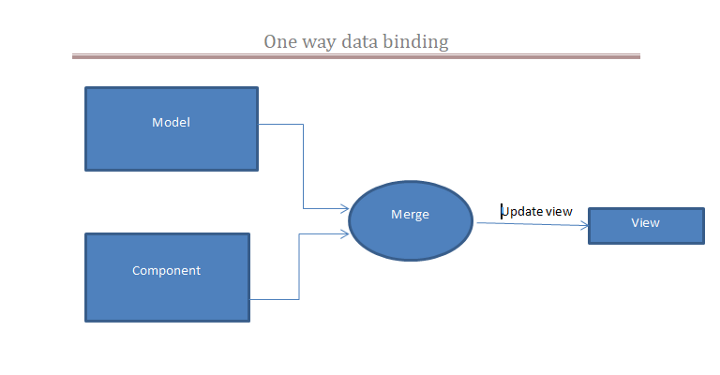 One way data binding

Model

Component

Merge

Update view

View